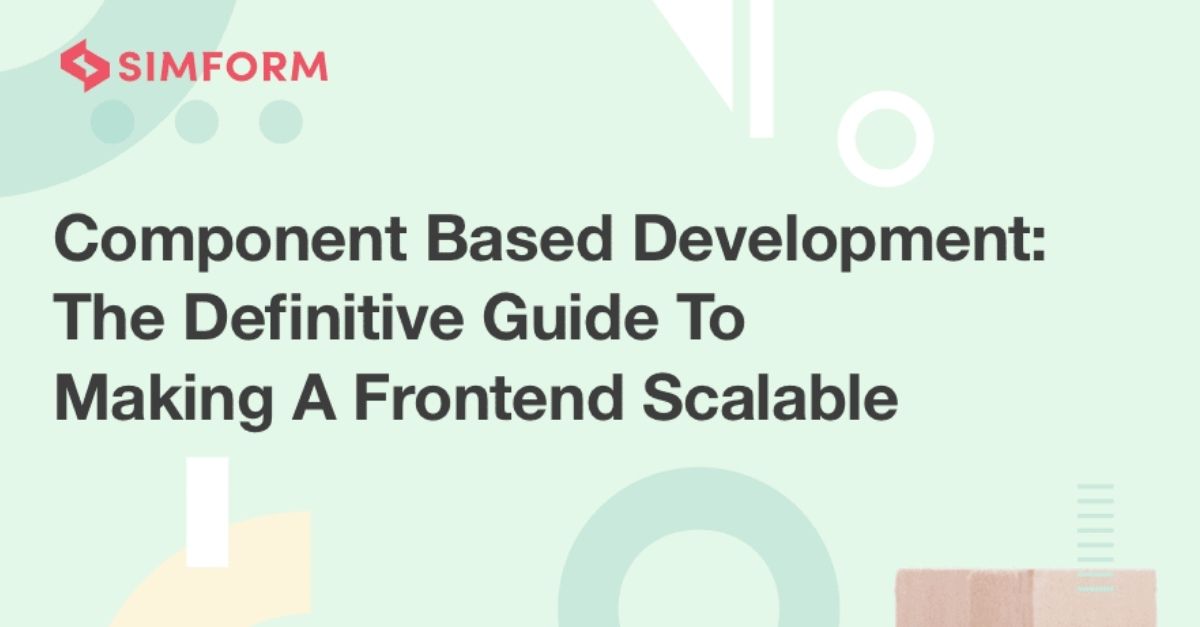 SIMFORM

Component Based Development: The Definitive Guide To Making A Frontend Scalable